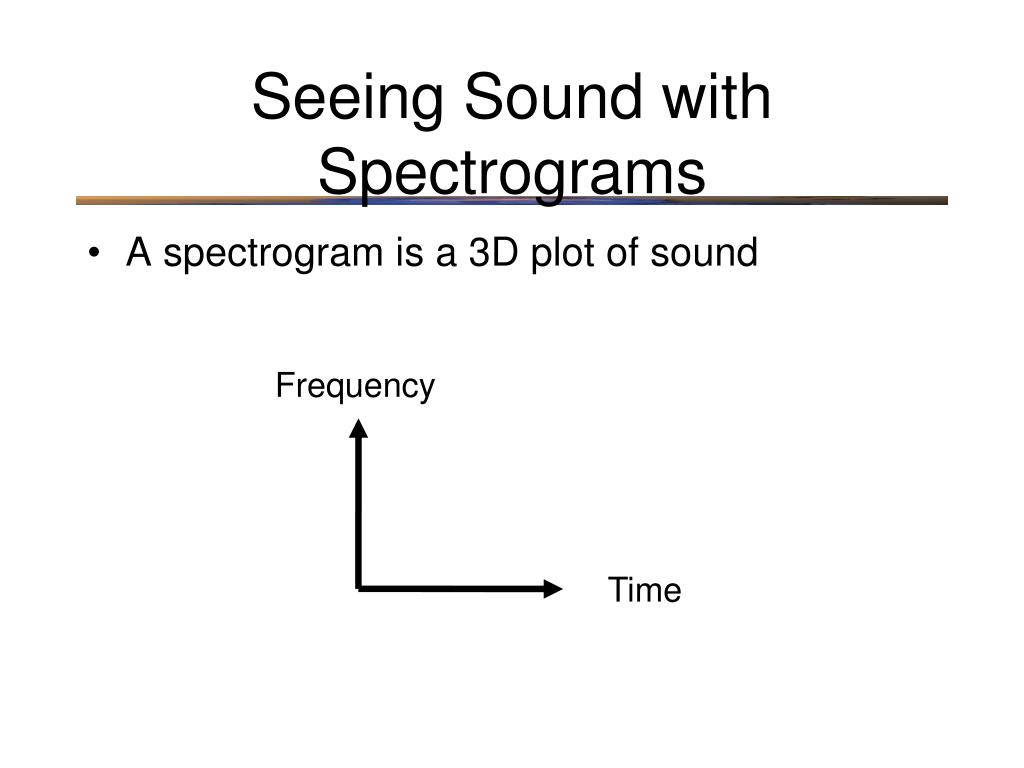 Seeing Sound with Spectrograms

• A spectrogram is a 3D plot of sound

Frequency

Time